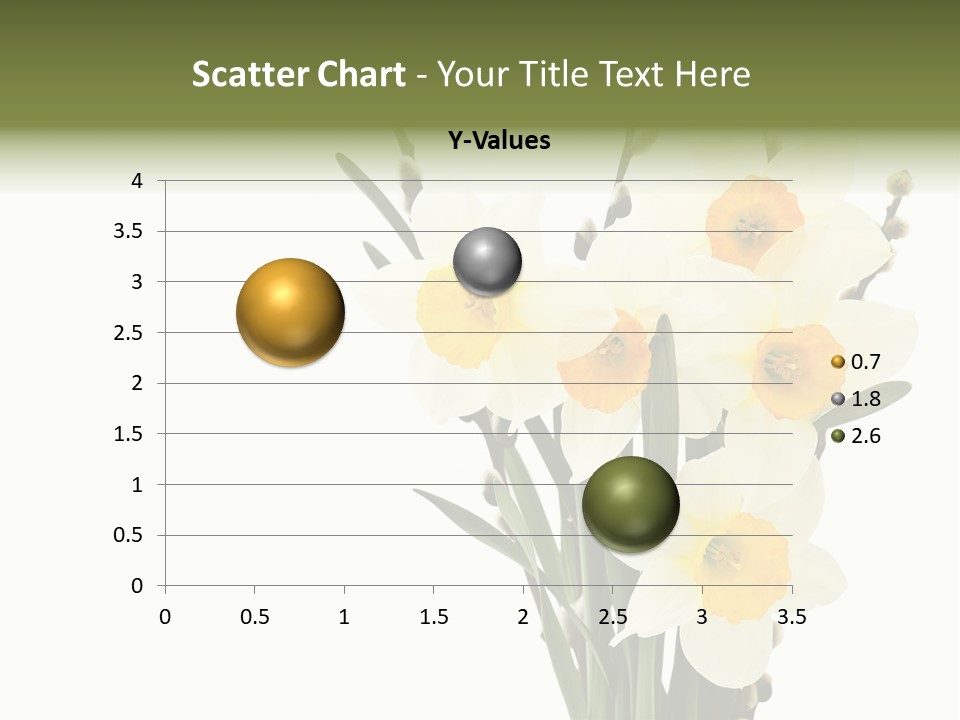 Scatter Chart - Your Title Text Here

Y-Values

4
3.5
3
2.5
2
1.5
1
0.5
0

0 0.5 1 1.5 2 2.5 3 3.5

0.7
1.8
2.6